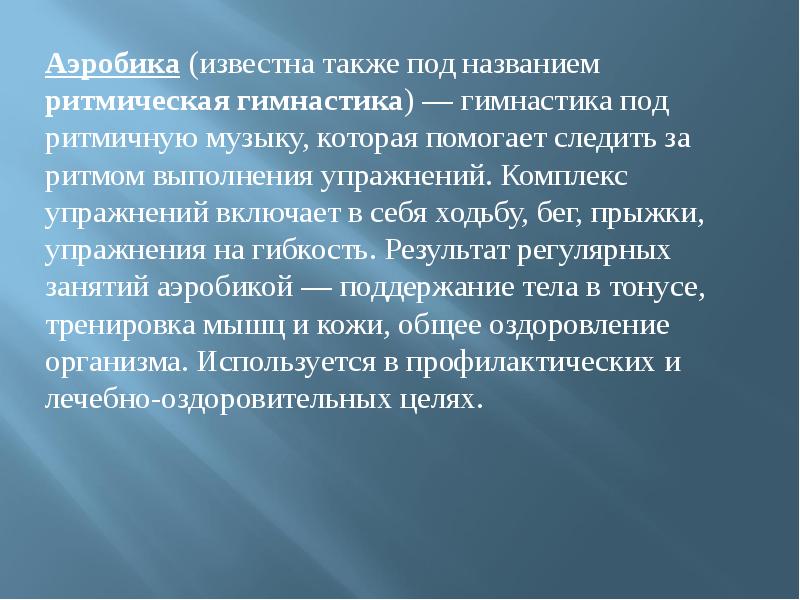 Аэробика (известна также под названием ритмическая гимнастика) — гимнастика под ритмичную музыку, которая помогает следить за ритмом выполнения упражнений. Комплекс упражнений включает в себя ходьбу, бег, прыжки, упражнения на гибкость. Результат регулярных занятий аэробикой — поддержание тела в тонусе, тренировка мышц и кожи, общее оздоровление организма. Используется в профилактических и лечебно-оздоровительных целях.